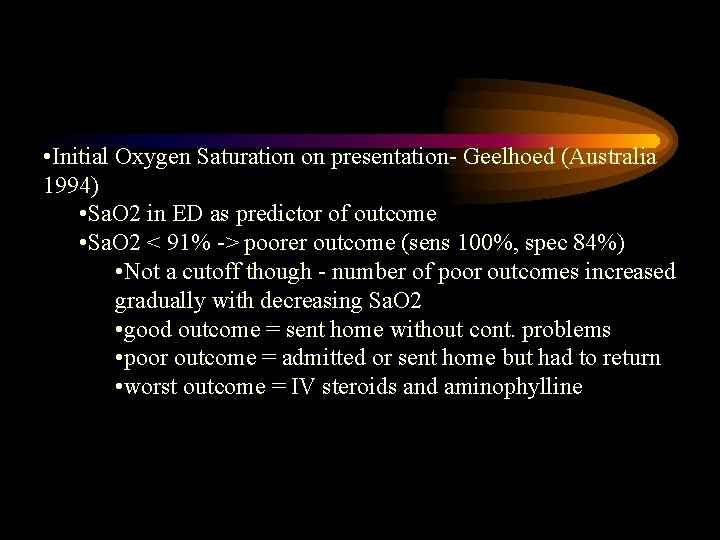 •Initial Oxygen Saturation on presentation- Geelhoed (Australia 1994)

•SaO2 in ED as predictor of outcome

•SaO2 < 91% -> poorer outcome (sens 100%, spec 84%)

•Not a cutoff though - number of poor outcomes increased gradually with decreasing SaO2

•good outcome = sent home without cont. problems

•poor outcome = admitted or sent home but had to return

•worst outcome = IV steroids and aminophylline